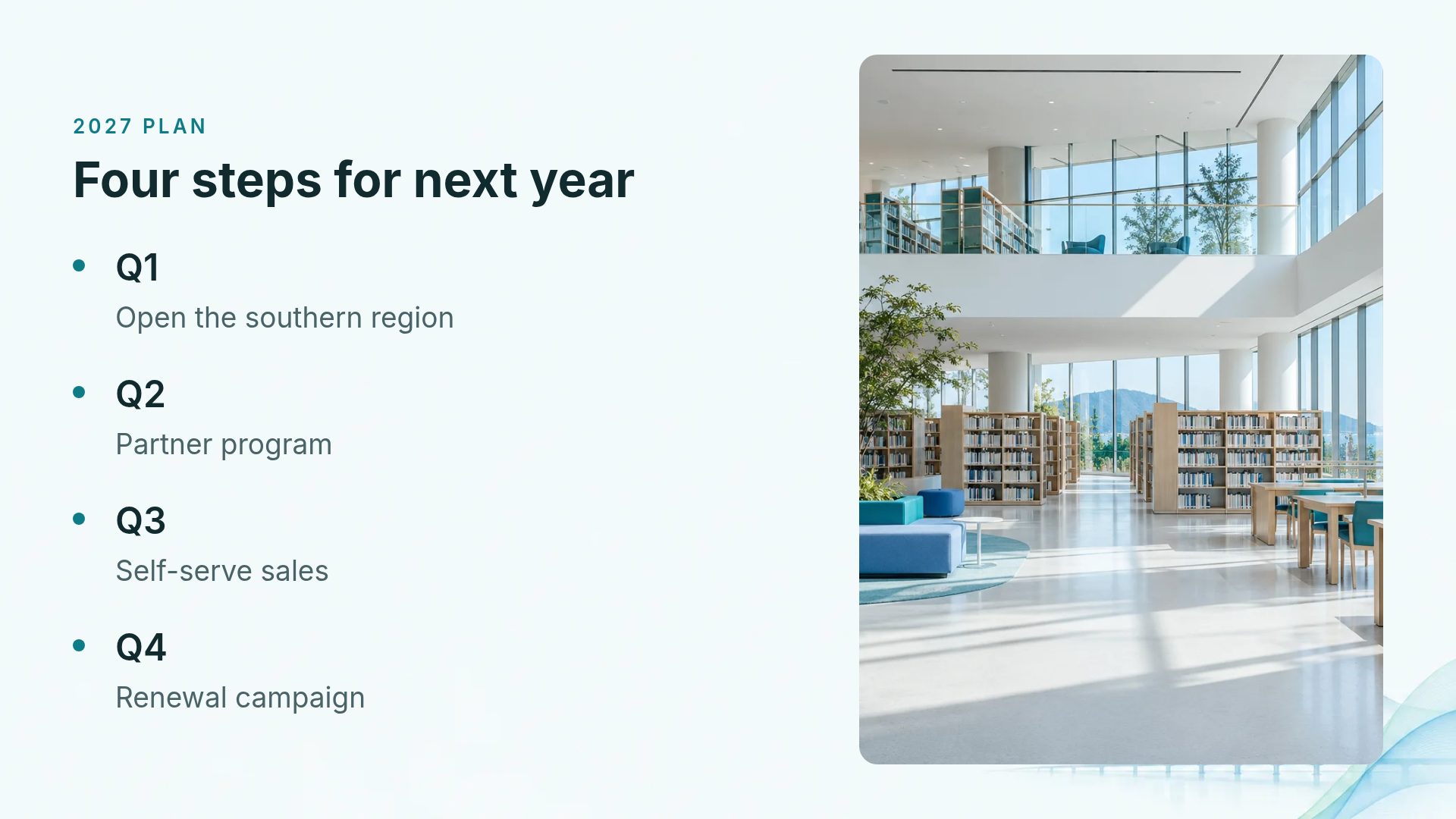 2027 PLAN

Four steps for next year

• Q1

Open the southern region

• Q2

Partner program

• Q3

Self-serve sales

• Q4

Renewal campaign